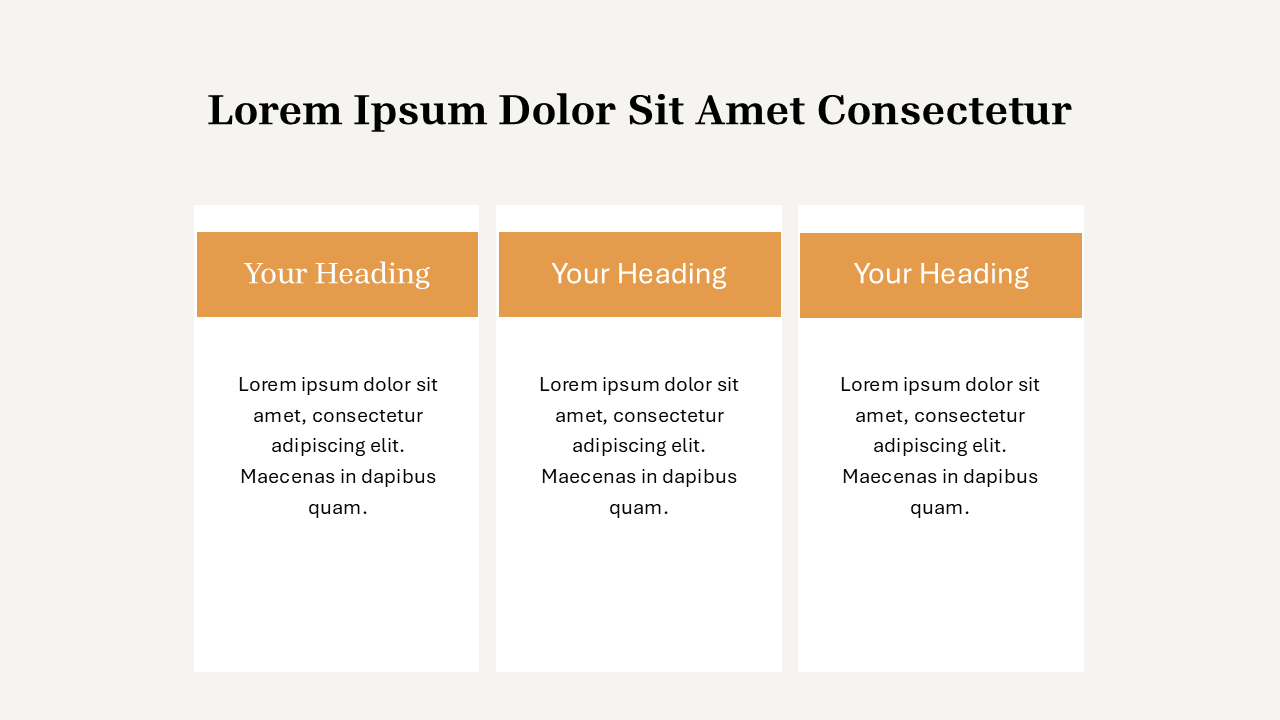 Lorem Ipsum Dolor Sit Amet Consectetur

Your Heading

Lorem ipsum dolor sit amet, consectetur adipiscing elit. Maecenas in dapibus quam.

Your Heading

Lorem ipsum dolor sit amet, consectetur adipiscing elit. Maecenas in dapibus quam.

Your Heading

Lorem ipsum dolor sit amet, consectetur adipiscing elit. Maecenas in dapibus quam.